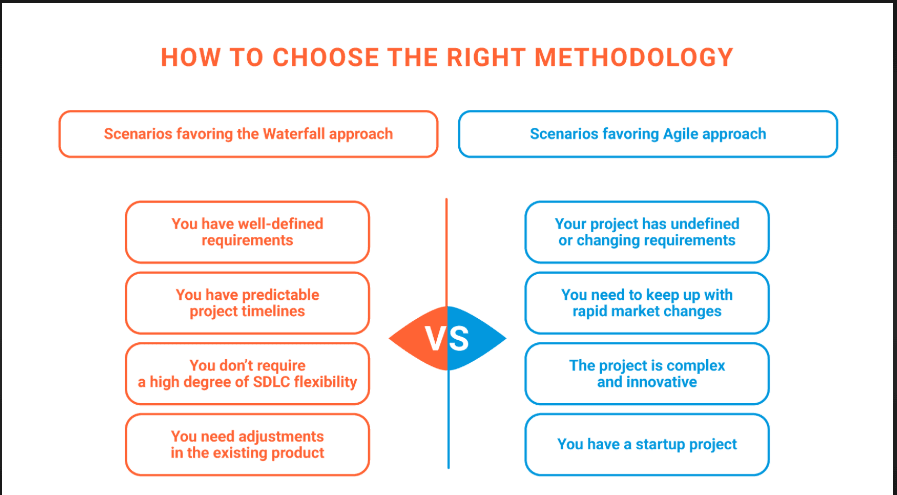 HOW TO CHOOSE THE RIGHT METHODOLOGY

Scenarios favoring the Waterfall approach

You have well-defined requirements

You have predictable project timelines

You don't require a high degree of SDLC flexibility

You need adjustments in the existing product

VS

Scenarios favoring Agile approach

Your project has undefined or changing requirements

You need to keep up with rapid market changes

The project is complex and innovative

You have a startup project